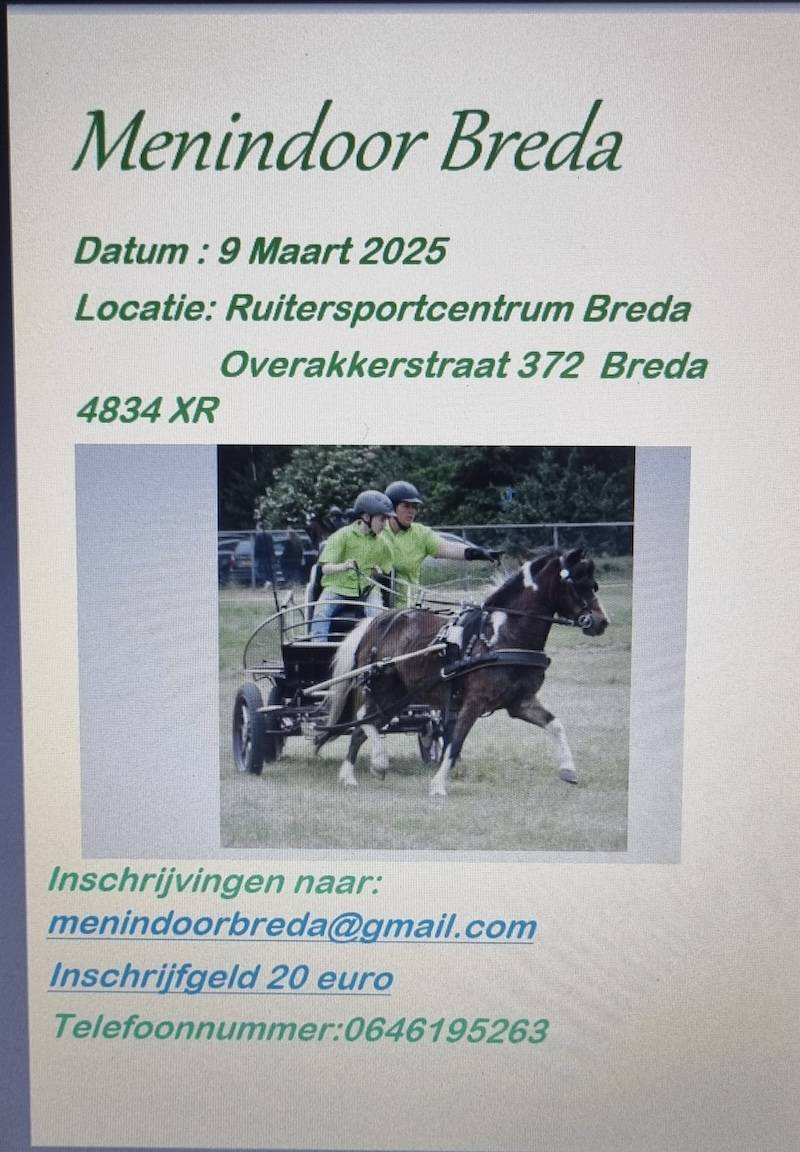 Menindoor Breda

Datum : 9 Maart 2025

Locatie: Ruitersportcentrum Breda
Overakkerstraat 372 Breda
4834 XR

Inschrijvingen naar:
menindoorbreda@gmail.com

Inschrijfgeld 20 euro

Telefoonnummer:0646195263